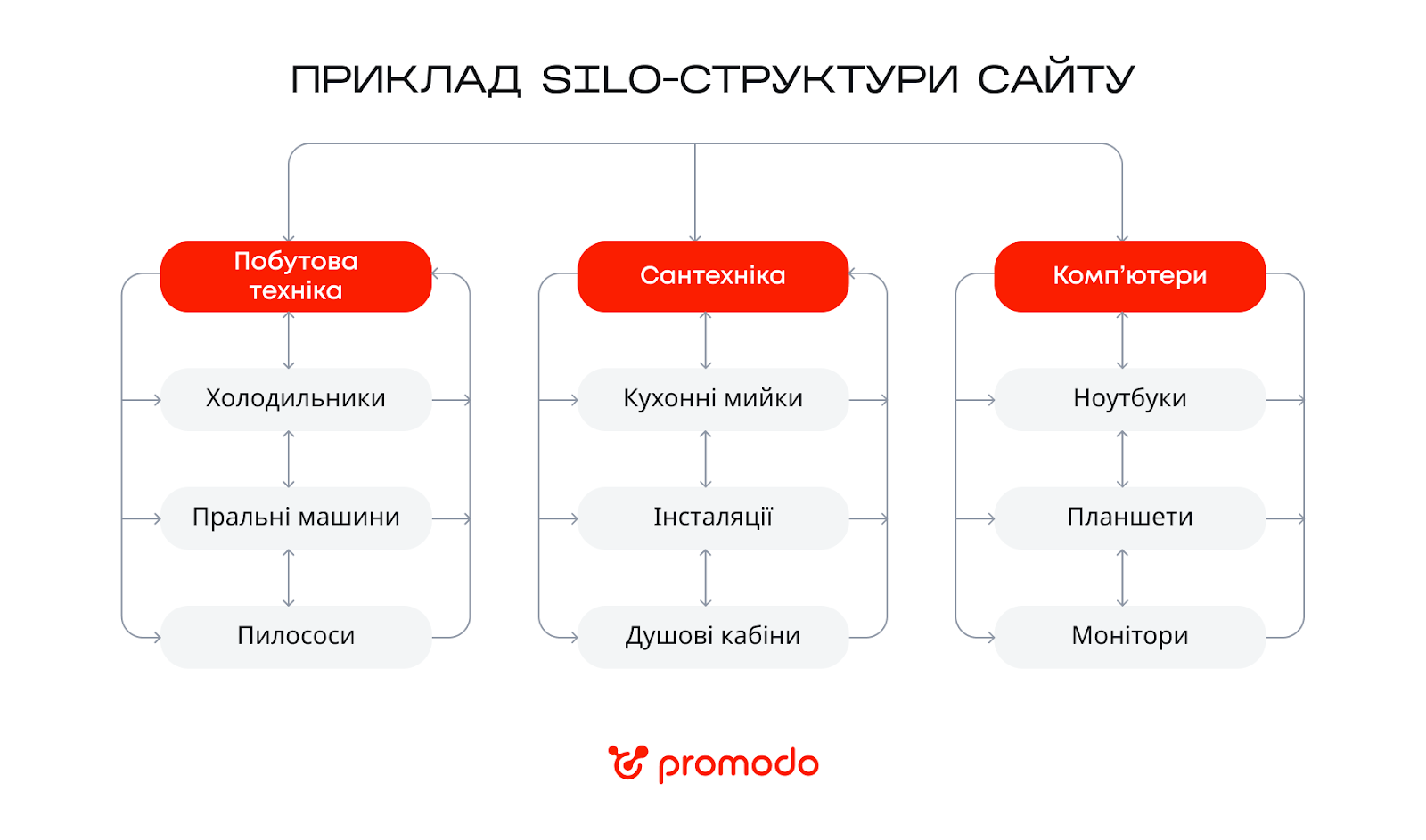 ПРИКЛАД SILO-СТРУКТУРИ САЙТУ

Побутова техніка

Холодильники

Пральні машини

Пилососи

Сантехніка

Кухонні мийки

Інсталяції

Душові кабіни

Комп'ютери

Ноутбуки

Планшети

Монітори

promodo